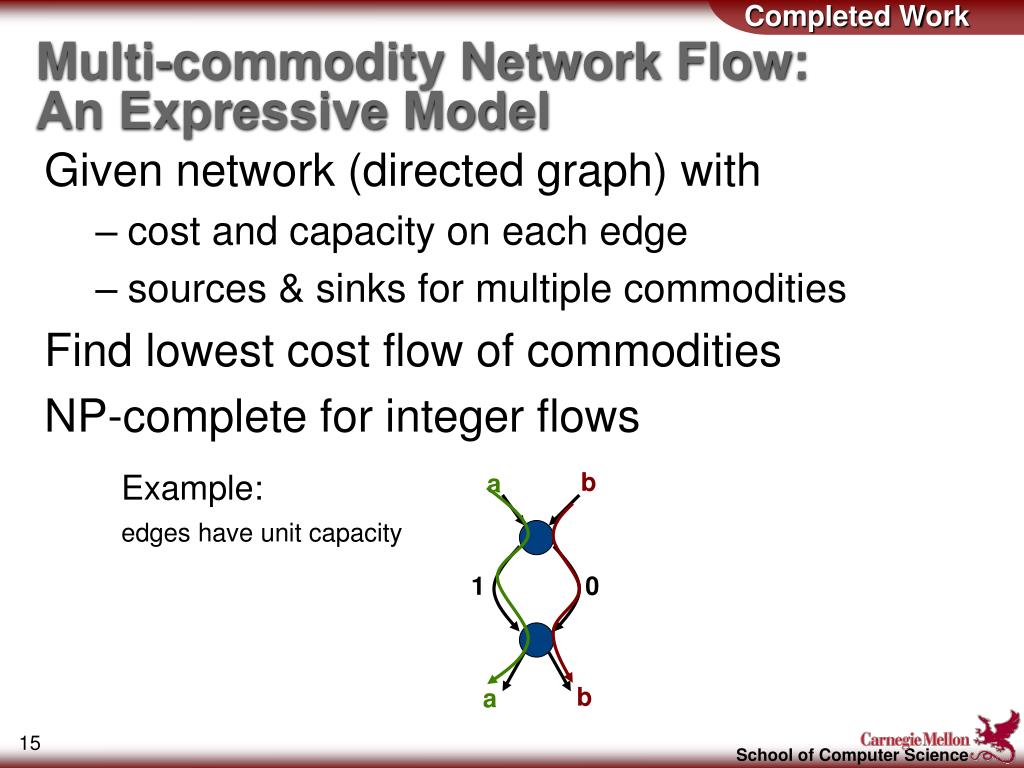 Completed Work

Multi-commodity Network Flow: An Expressive Model

Given network (directed graph) with

– cost and capacity on each edge

– sources & sinks for multiple commodities

Find lowest cost flow of commodities

NP-complete for integer flows

Example:

edges have unit capacity

a b

1 0

a b

15

Carnegie Mellon

School of Computer Science